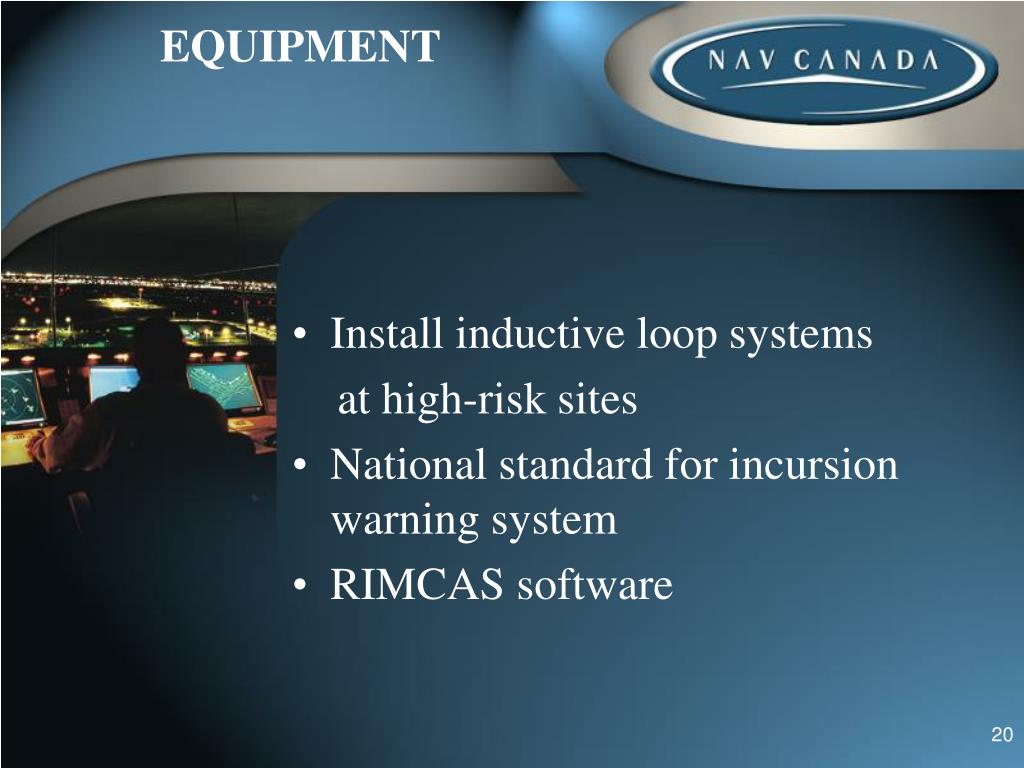 EQUIPMENT

NAV CANADA

• Install inductive loop systems at high-risk sites
• National standard for incursion warning system
• RIMCAS software

20